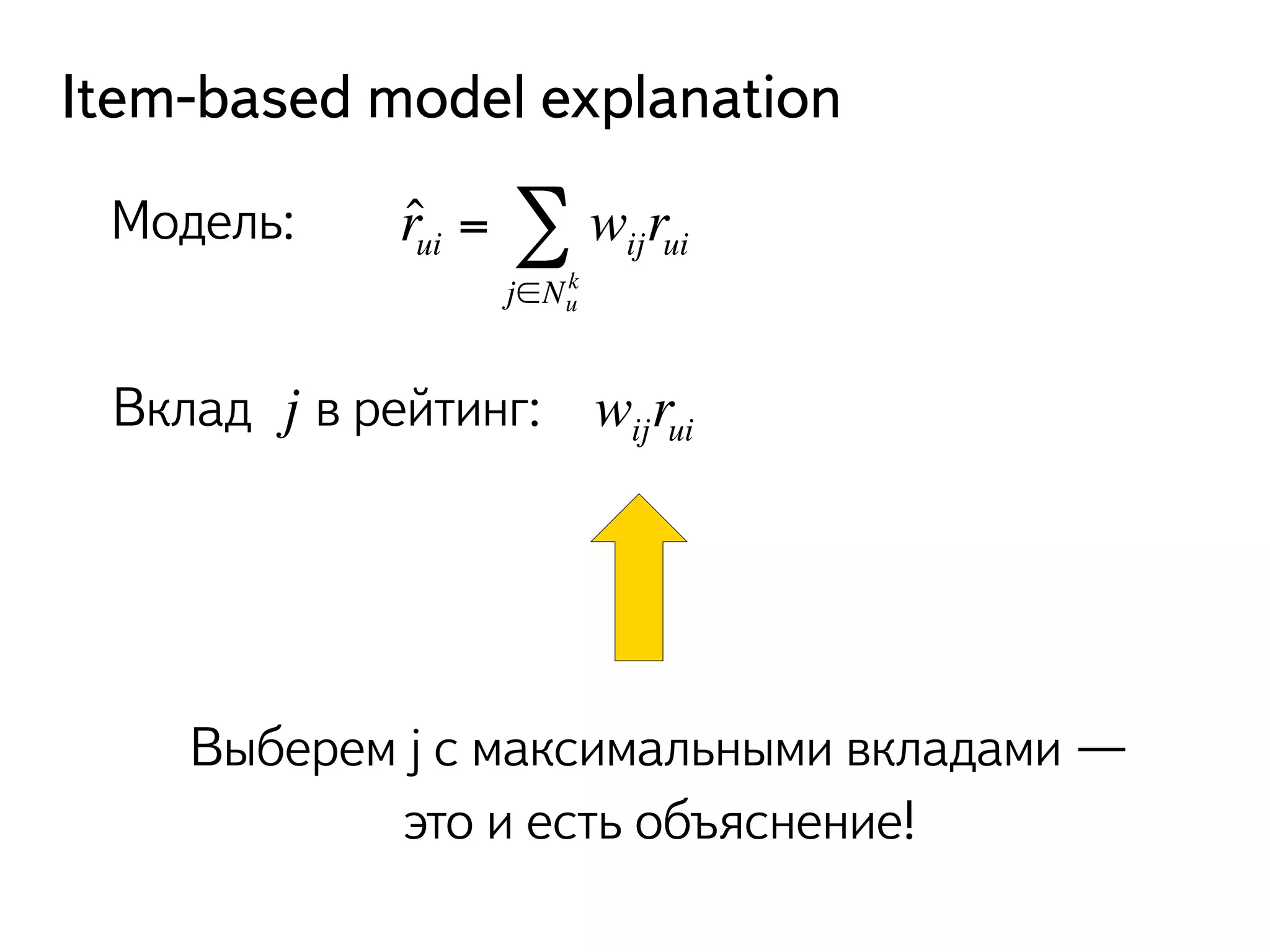 Item-based model explanation

Модель: $\hat{r}_{ui} = \sum_{j \in N_u^k} w_{ij} r_{ui}$

Вклад $j$ в рейтинг: $w_{ij} r_{ui}$

Выберем j с максимальными вкладами — это и есть объяснение!